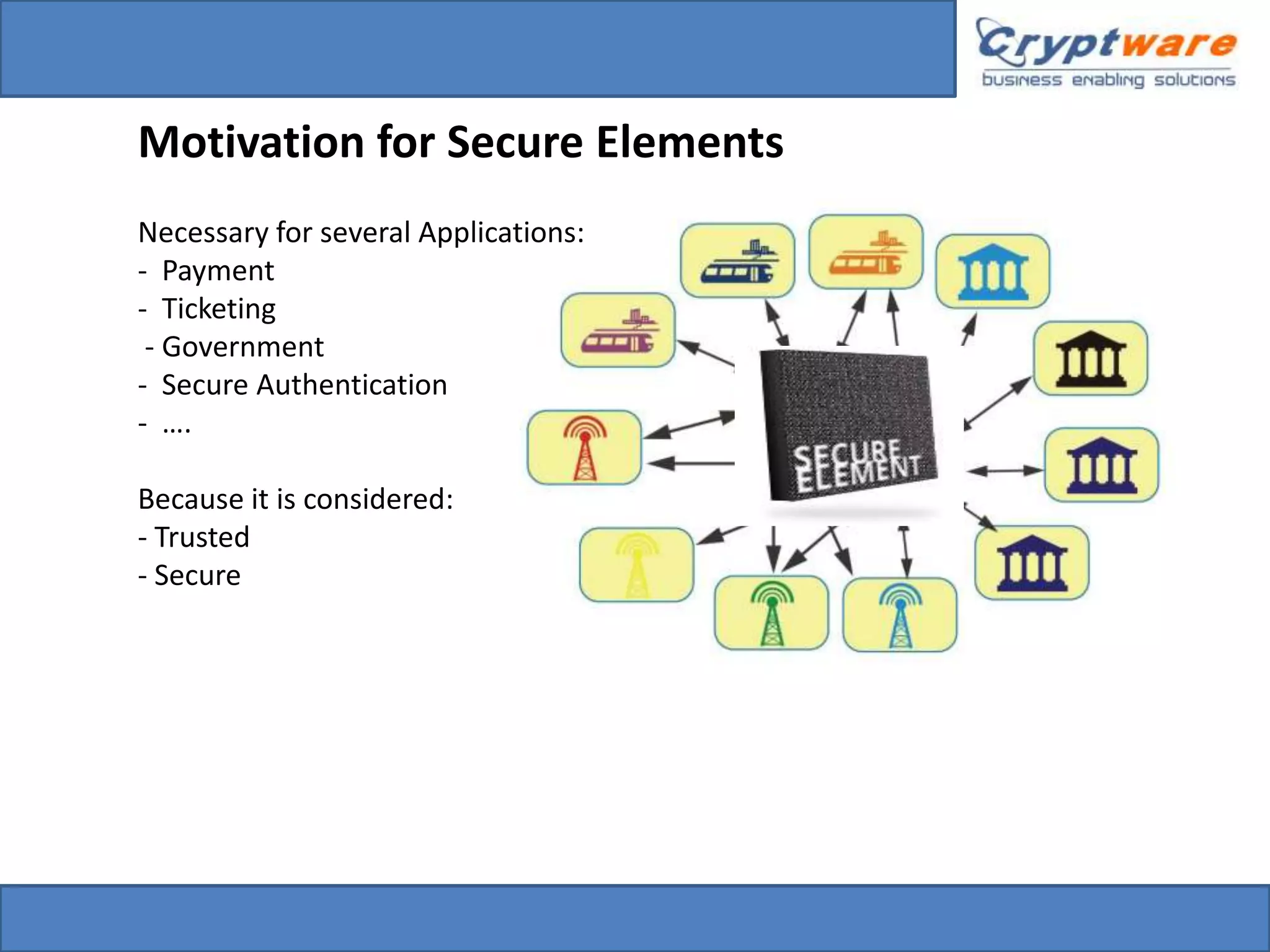 Cryptware
business enabling solutions

Motivation for Secure Elements

Necessary for several Applications:
- Payment
- Ticketing
- Government
- Secure Authentication
- ….

Because it is considered:
- Trusted
- Secure

SECURE ELEMENT